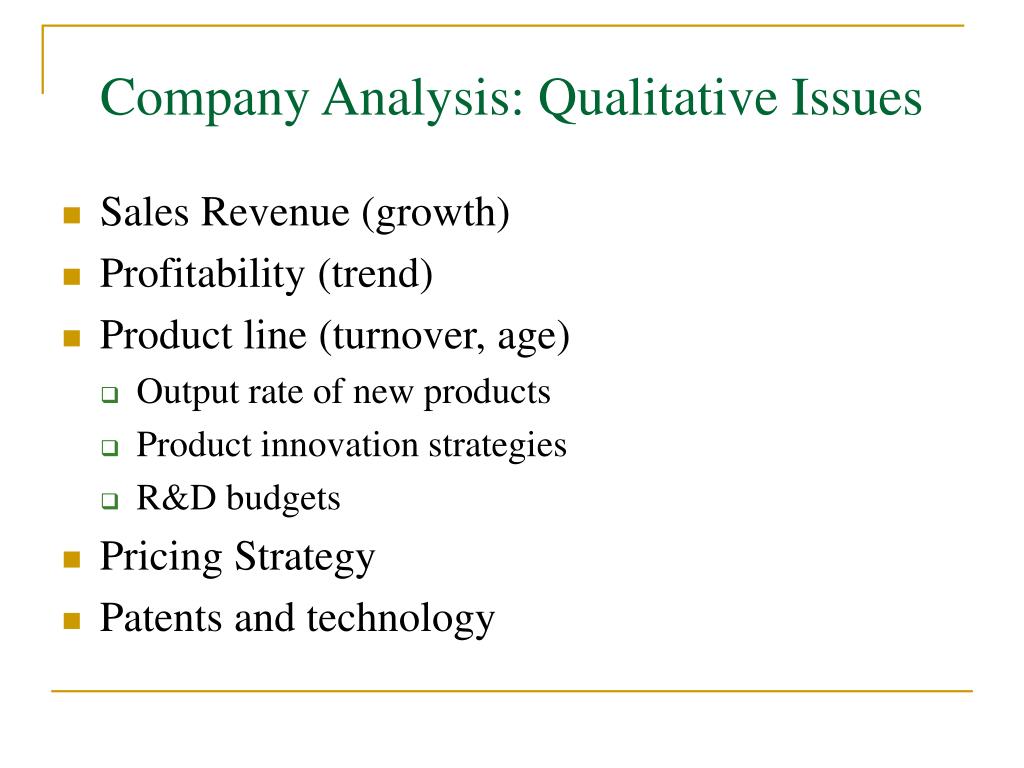 Company Analysis: Qualitative Issues

- Sales Revenue (growth)
- Profitability (trend)
- Product line (turnover, age)
  - Output rate of new products
  - Product innovation strategies
  - R&D budgets
- Pricing Strategy
- Patents and technology